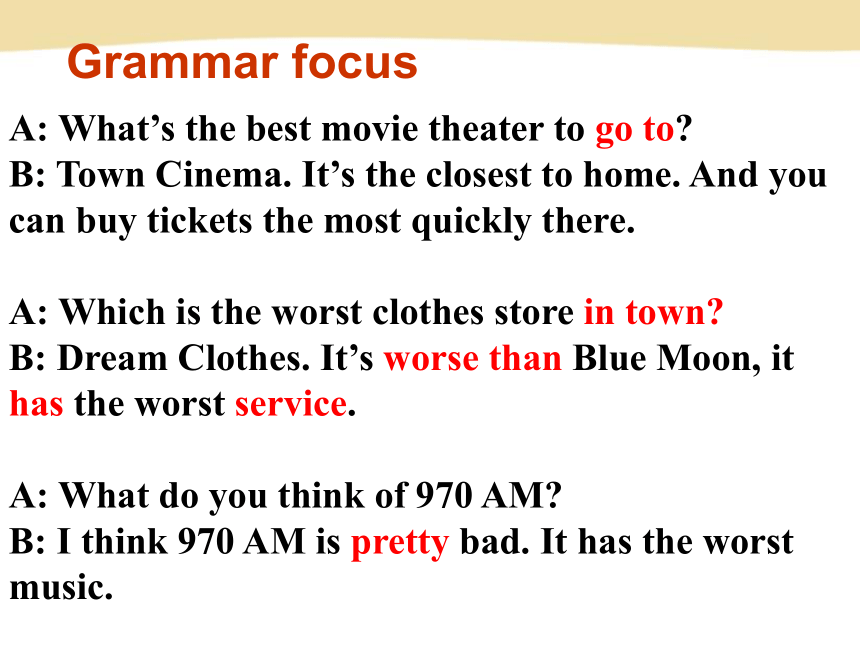 Grammar focus

A: What’s the best movie theater to go to?
B: Town Cinema. It’s the closest to home. And you can buy tickets the most quickly there.

A: Which is the worst clothes store in town?
B: Dream Clothes. It’s worse than Blue Moon, it has the worst service.

A: What do you think of 970 AM?
B: I think 970 AM is pretty bad. It has the worst music.